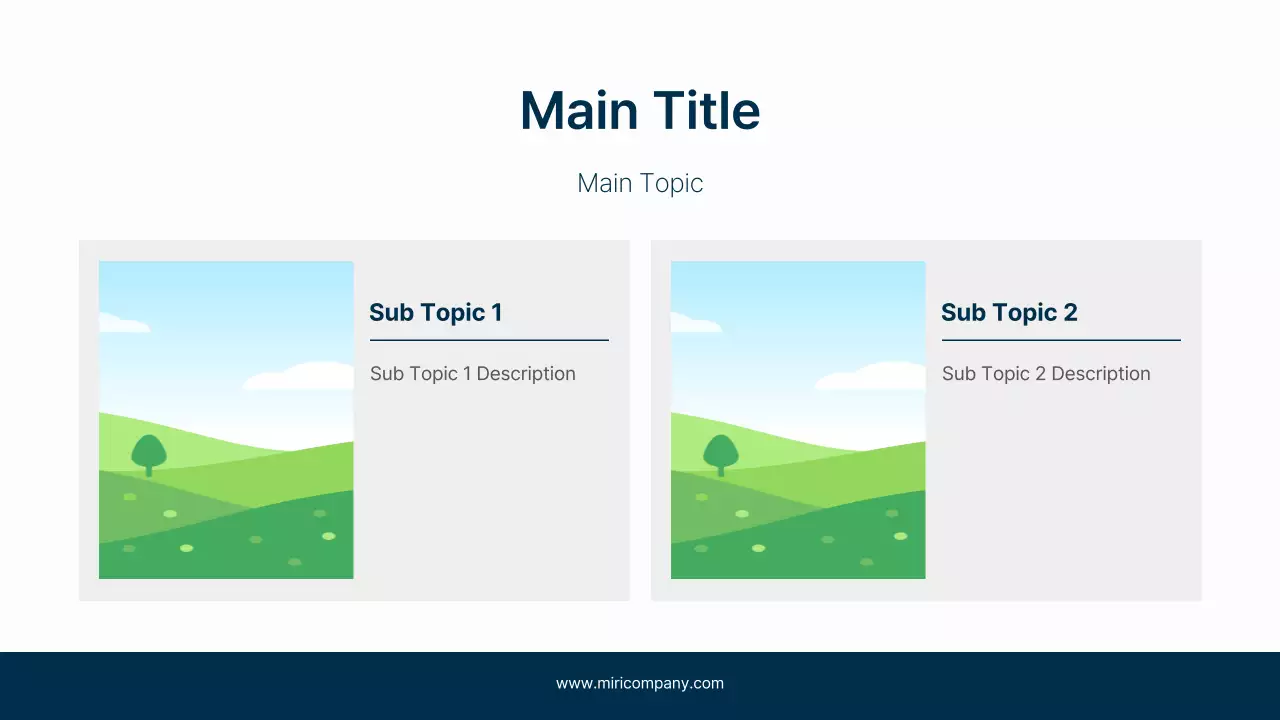 Main Title

Main Topic

Sub Topic 1

Sub Topic 1 Description

Sub Topic 2

Sub Topic 2 Description

www.miricompany.com